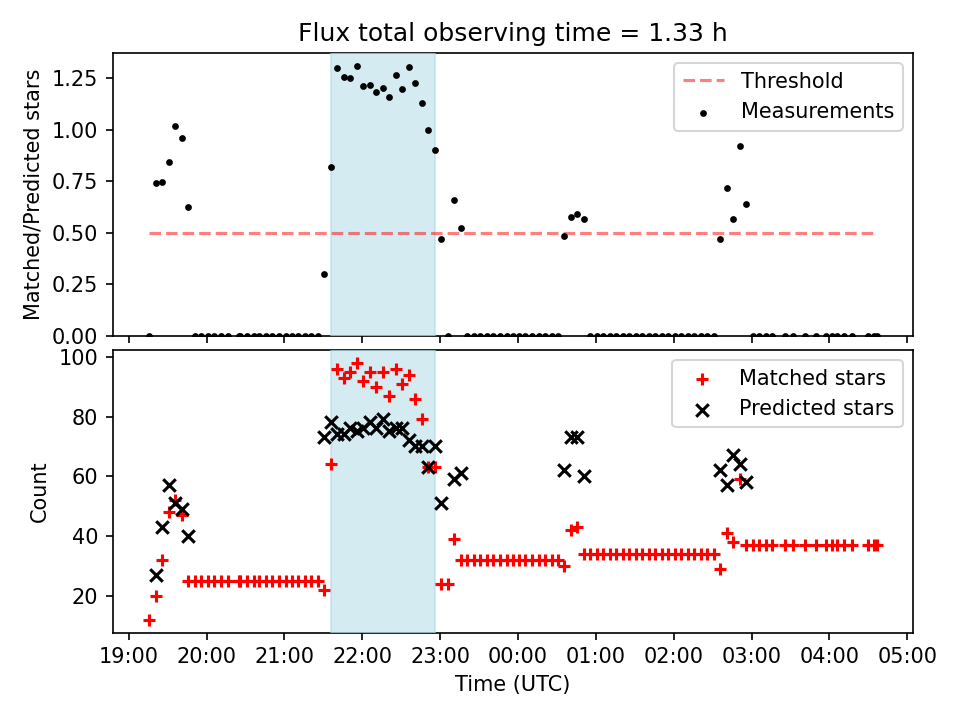 Flux total observing time = 1.33 h

Matched/Predicted stars

1.25
1.00
0.75
0.50
0.25
0.00

Threshold
Measurements

Count

100
80
60
40
20

Matched stars
Predicted stars

19:00 20:00 21:00 22:00 23:00 00:00 01:00 02:00 03:00 04:00 05:00

Time (UTC)